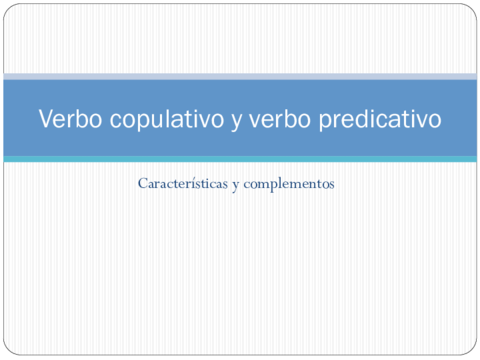 Verbo copulativo y verbo predicativo

Características y complementos